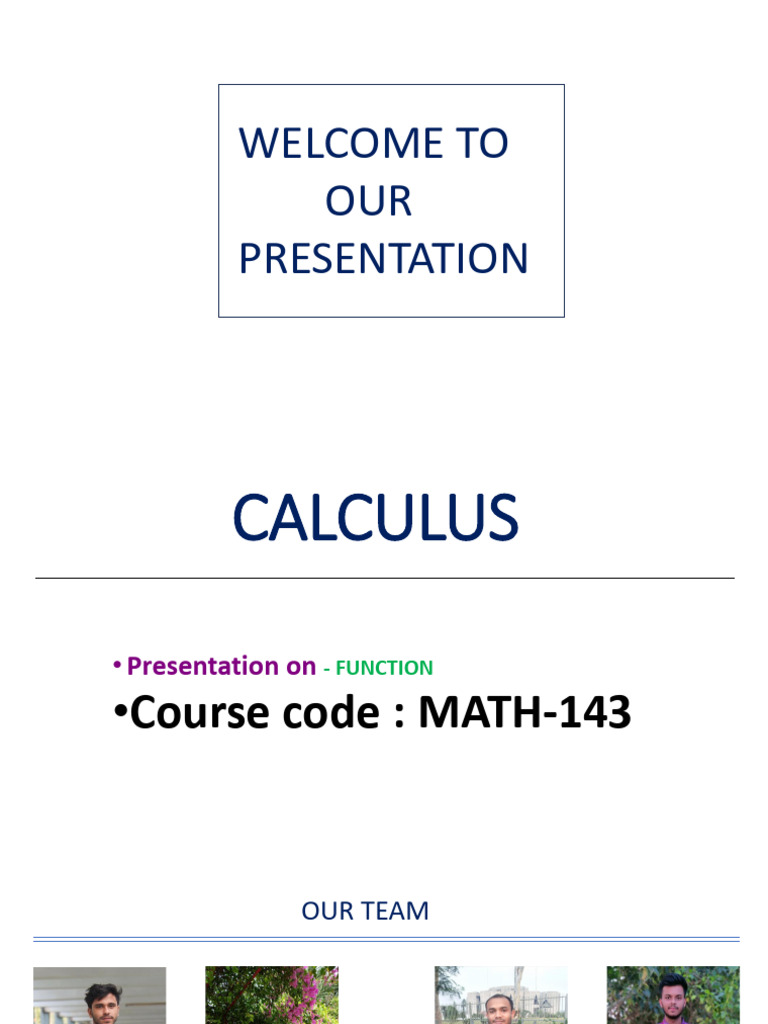 WELCOME TO OUR PRESENTATION

CALCULUS

• Presentation on - FUNCTION

•Course code : MATH-143

OUR TEAM